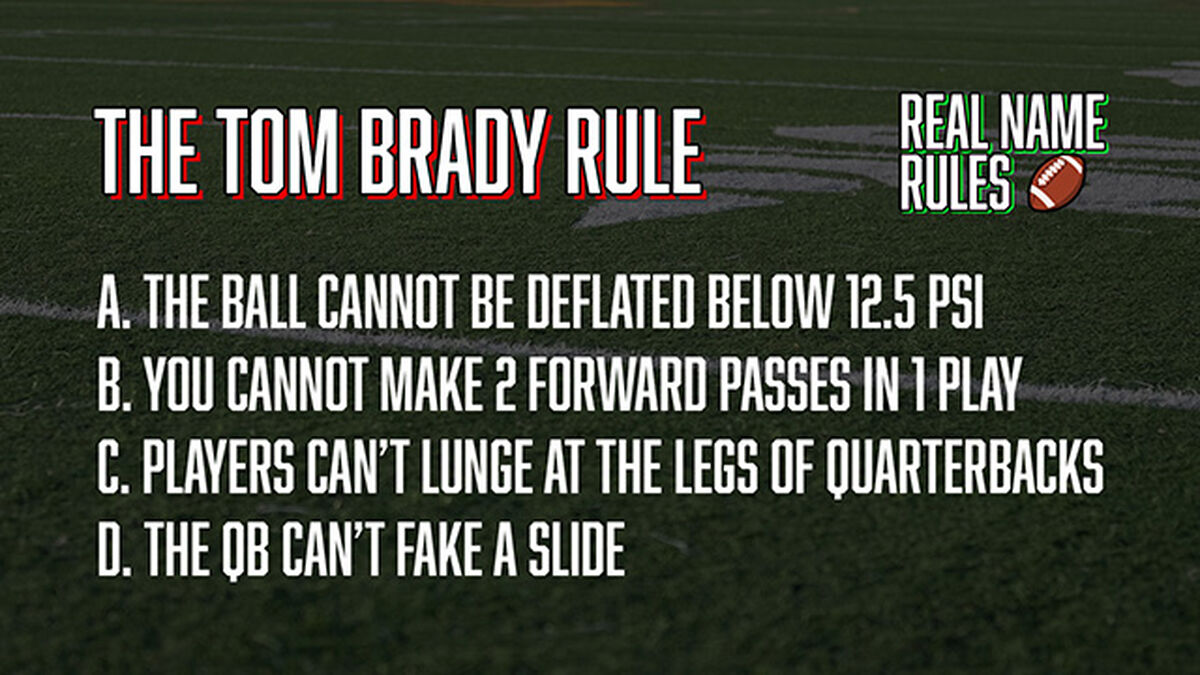 THE TOM BRADY RULE

REAL NAME RULES

A. THE BALL CANNOT BE DEFLATED BELOW 12.5 PSI
B. YOU CANNOT MAKE 2 FORWARD PASSES IN 1 PLAY
C. PLAYERS CAN'T LUNGE AT THE LEGS OF QUARTERBACKS
D. THE QB CAN'T FAKE A SLIDE